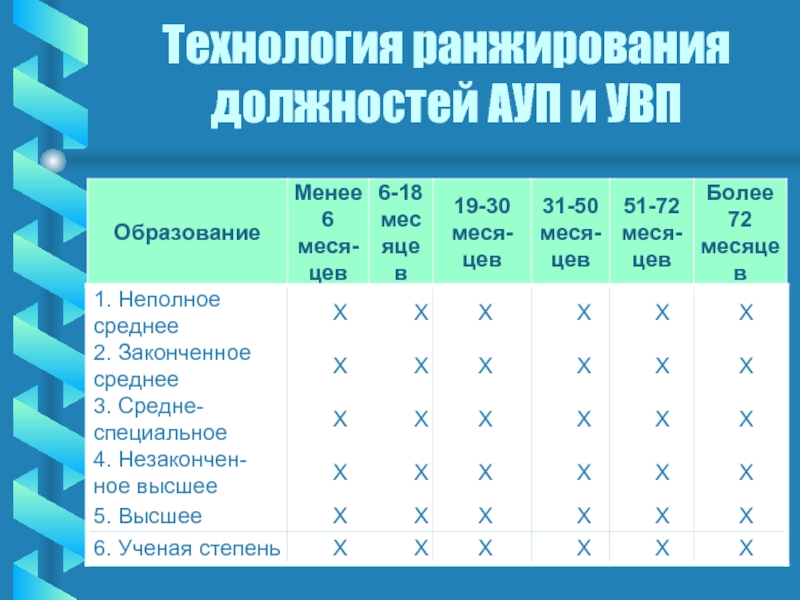 Технология ранжирования должностей АУП и УВП

| Образование | Менее 6 месяцев | 6-18 месяцев | 19-30 месяцев | 31-50 месяцев | 51-72 месяцев | Более 72 месяцев |
|---|---|---|---|---|---|---|
| 1. Неполное среднее | X | X | X | X | X | X |
| 2. Законченное среднее | X | X | X | X | X | X |
| 3. Средне-специальное | X | X | X | X | X | X |
| 4. Незаконченное высшее | X | X | X | X | X | X |
| 5. Высшее | X | X | X | X | X | X |
| 6. Ученая степень | X | X | X | X | X | X |